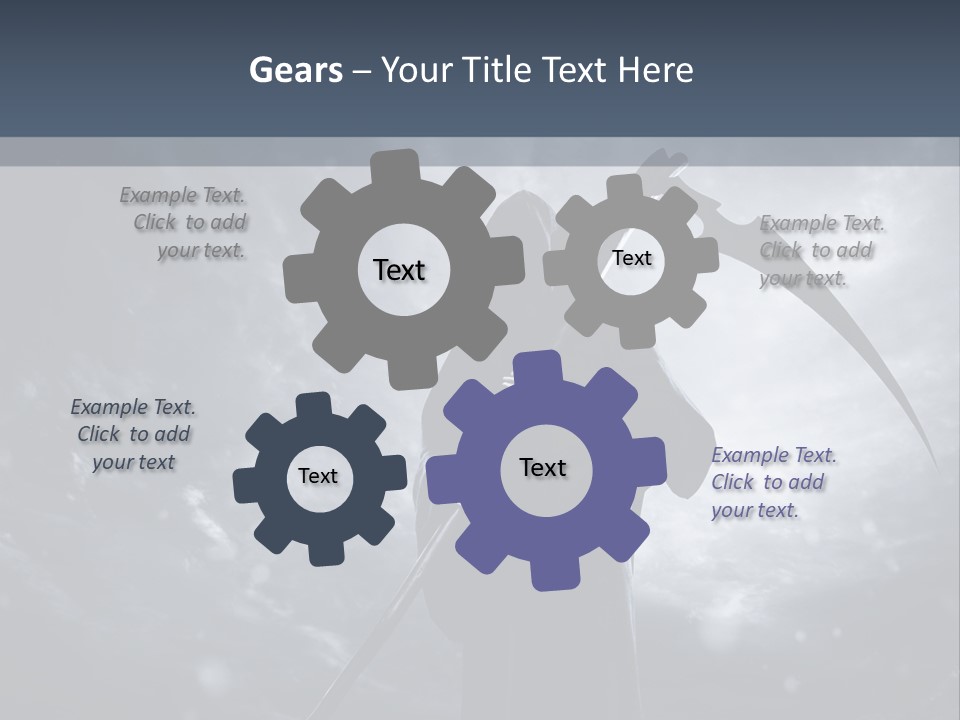 Gears – Your Title Text Here

Example Text.
Click to add
your text.

Text

Text

Example Text.
Click to add
your text.

Example Text.
Click to add
your text

Text

Text

Example Text.
Click to add
your text.